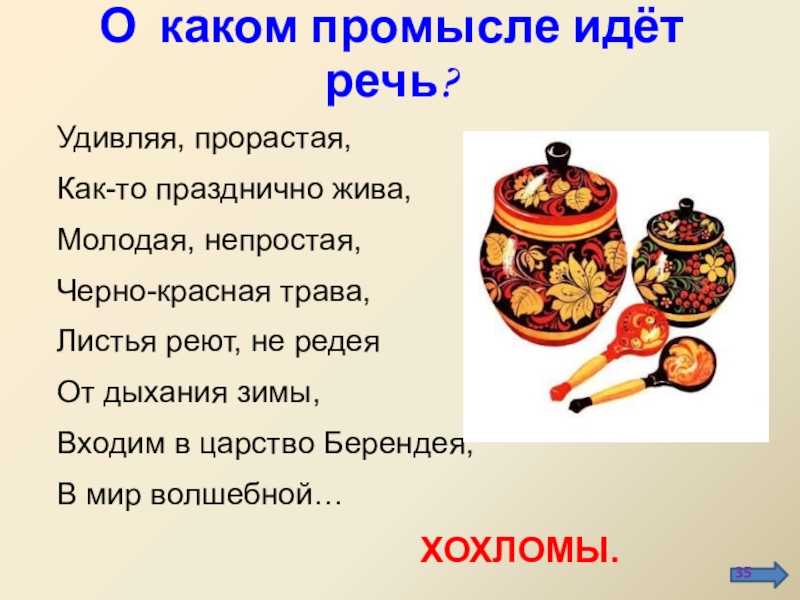 О каком промысле идёт речь?

Удивляя, прорастая,
Как-то празднично жива,
Молодая, непростая,
Черно-красная трава,
Листья реют, не редея
От дыхания зимы,
Входим в царство Берендея,
В мир волшебной…

ХОХЛОМЫ.

35